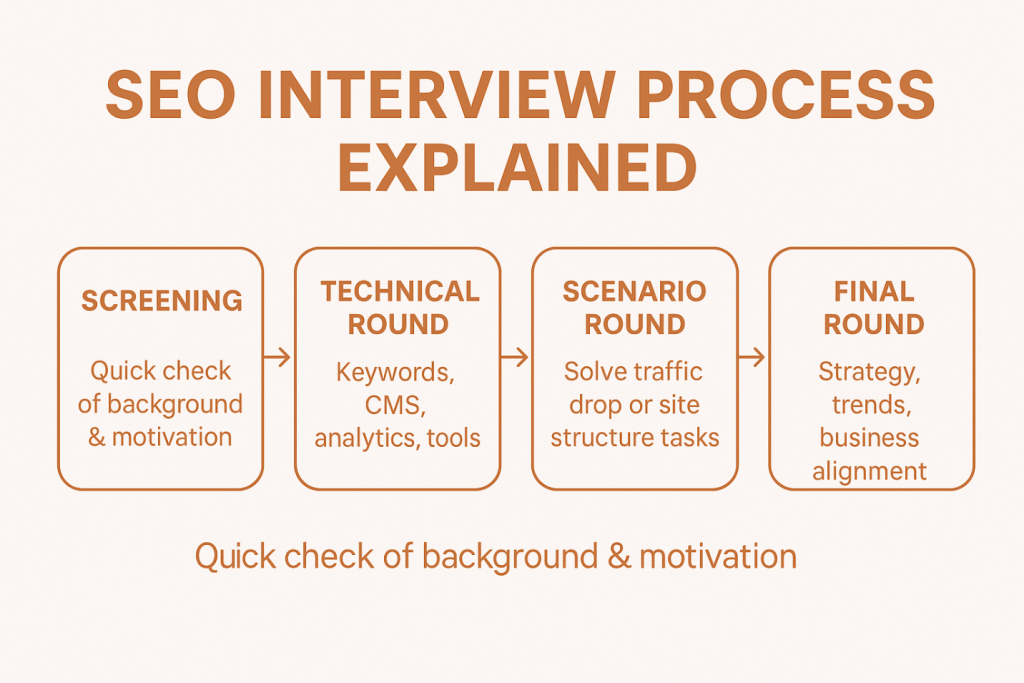 SEO INTERVIEW PROCESS EXPLAINED

SCREENING

Quick check of background & motivation

TECHNICAL ROUND

Keywords, CMS, analytics, tools

SCENARIO ROUND

Solve traffic drop or site structure tasks

FINAL ROUND

Strategy, trends, business alignment

Quick check of background & motivation